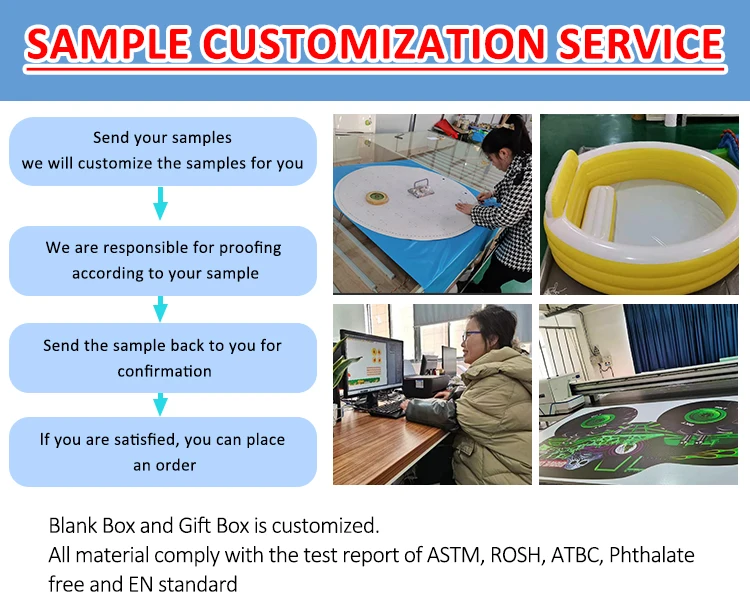 SAMPLE CUSTOMIZATION SERVICE

Send your samples
we will customize the samples for you

We are responsible for proofing according to your sample

Send the sample back to you for confirmation

If you are satisfied, you can place an order

Blank Box and Gift Box is customized.
All material comply with the test report of ASTM, ROSH, ATBC, Phthalate free and EN standard